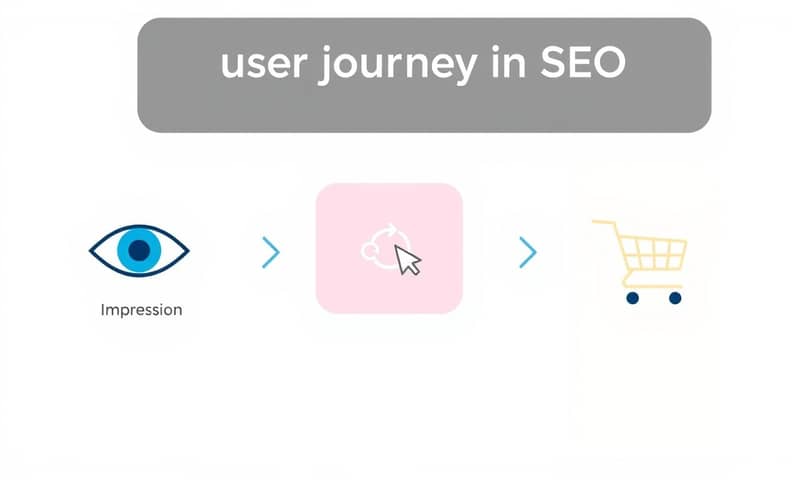 user journey in SEO

Impression